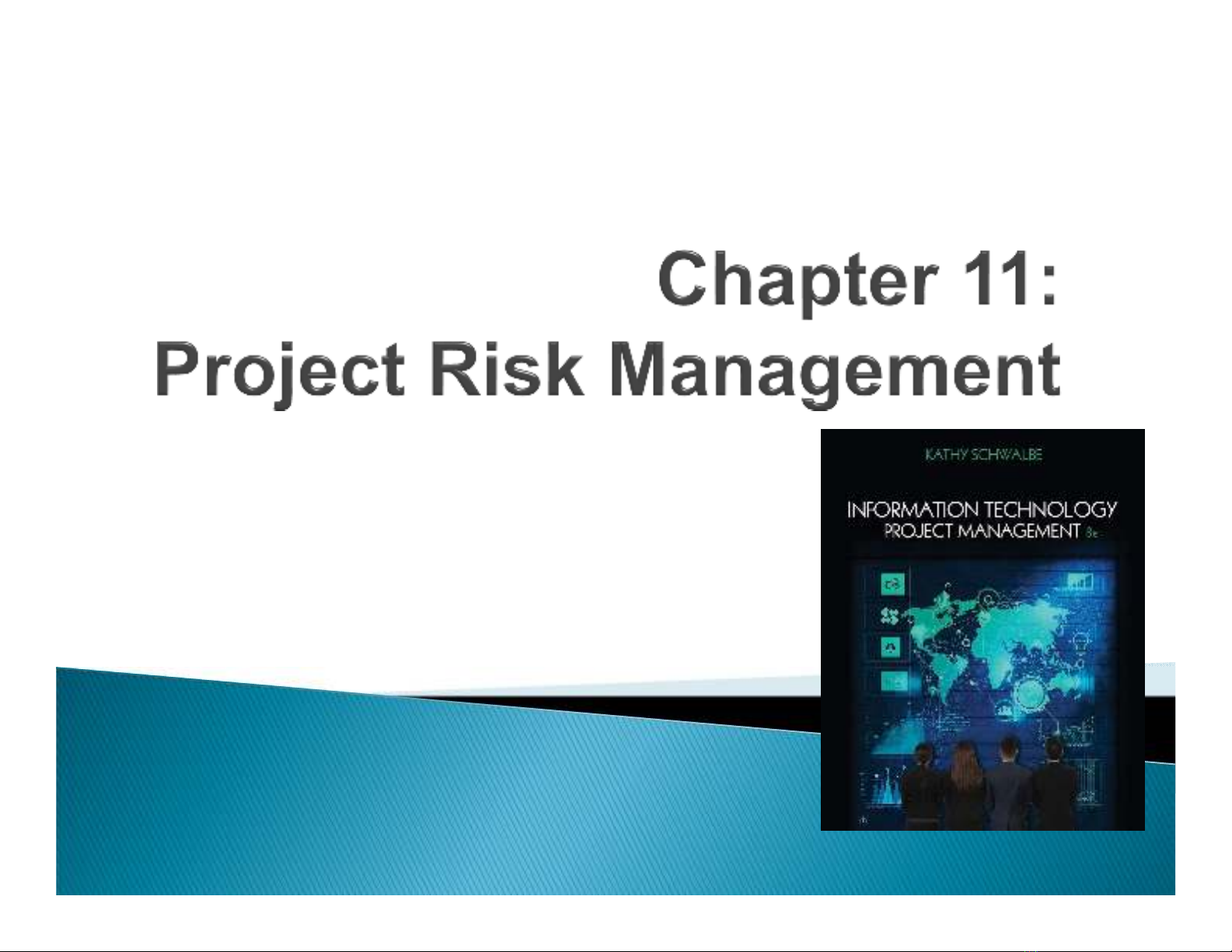 Chapter 11:
Project Risk Management

KATHY SCHWALBE

INFORMATION TECHNOLOGY
PROJECT MANAGEMENT 8e